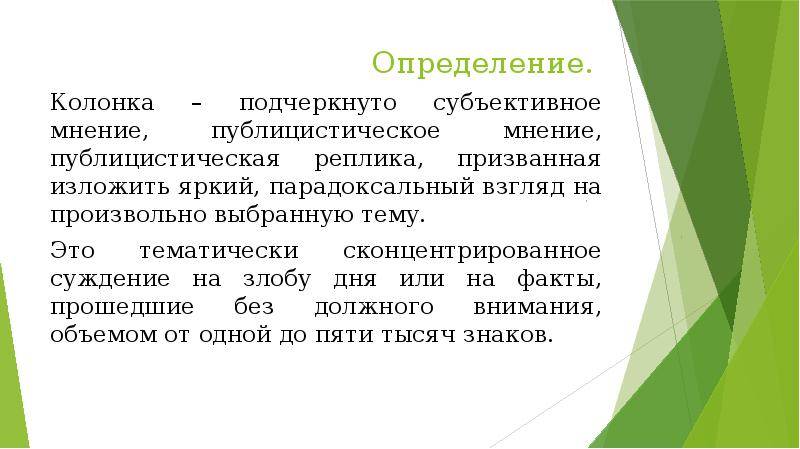 Определение.

Колонка – подчеркнуто субъективное мнение, публицистическое мнение, публицистическая реплика, призванная изложить яркий, парадоксальный взгляд на произвольно выбранную тему.

Это тематически сконцентрированное суждение на злобу дня или на факты, прошедшие без должного внимания, объемом от одной до пяти тысяч знаков.